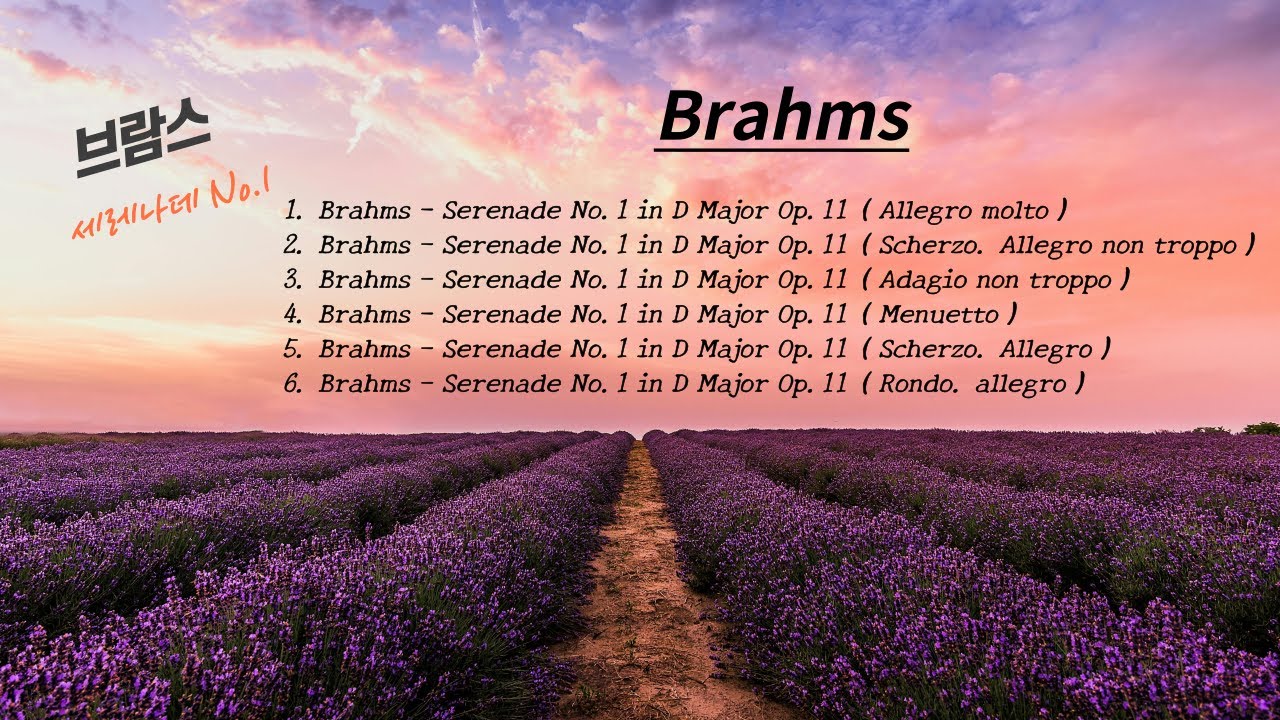 브람스

세레나데 No.1

Brahms

1. Brahms - Serenade No. 1 in D Major Op. 11 ( Allegro molto )
2. Brahms - Serenade No. 1 in D Major Op. 11 ( Scherzo. Allegro non troppo )
3. Brahms - Serenade No. 1 in D Major Op. 11 ( Adagio non troppo )
4. Brahms - Serenade No. 1 in D Major Op. 11 ( Menuetto )
5. Brahms - Serenade No. 1 in D Major Op. 11 ( Scherzo. Allegro )
6. Brahms - Serenade No. 1 in D Major Op. 11 ( Rondo. allegro )